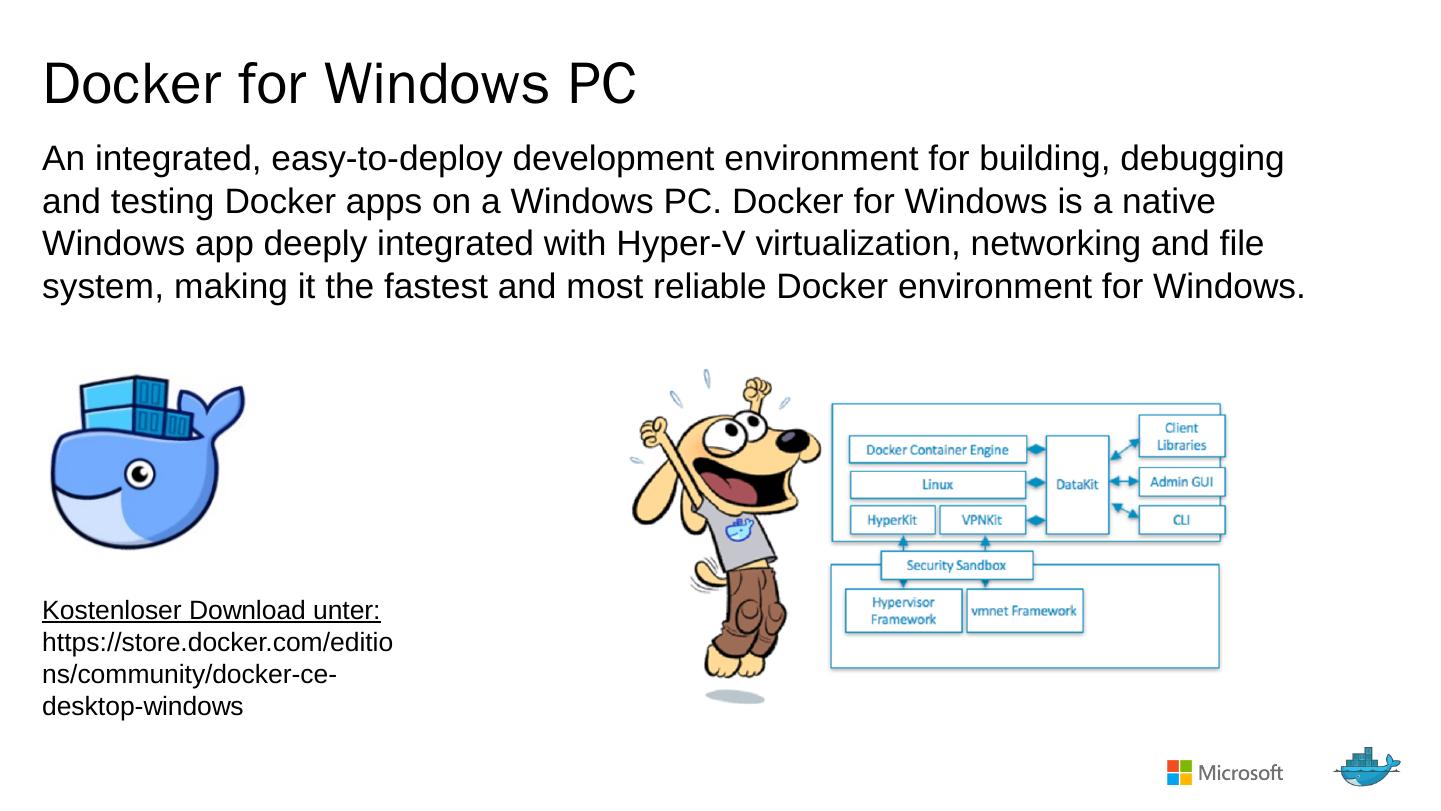 Docker for Windows PC

An integrated, easy-to-deploy development environment for building, debugging and testing Docker apps on a Windows PC. Docker for Windows is a native Windows app deeply integrated with Hyper-V virtualization, networking and file system, making it the fastest and most reliable Docker environment for Windows.

Kostenloser Download unter:
https://store.docker.com/editions/community/docker-ce-desktop-windows

Docker Container Engine
Linux
HyperKit
VPNKit
DataKit
Client Libraries
Admin GUI
CLI
Security Sandbox
Hypervisor Framework
vmnet Framework

Microsoft